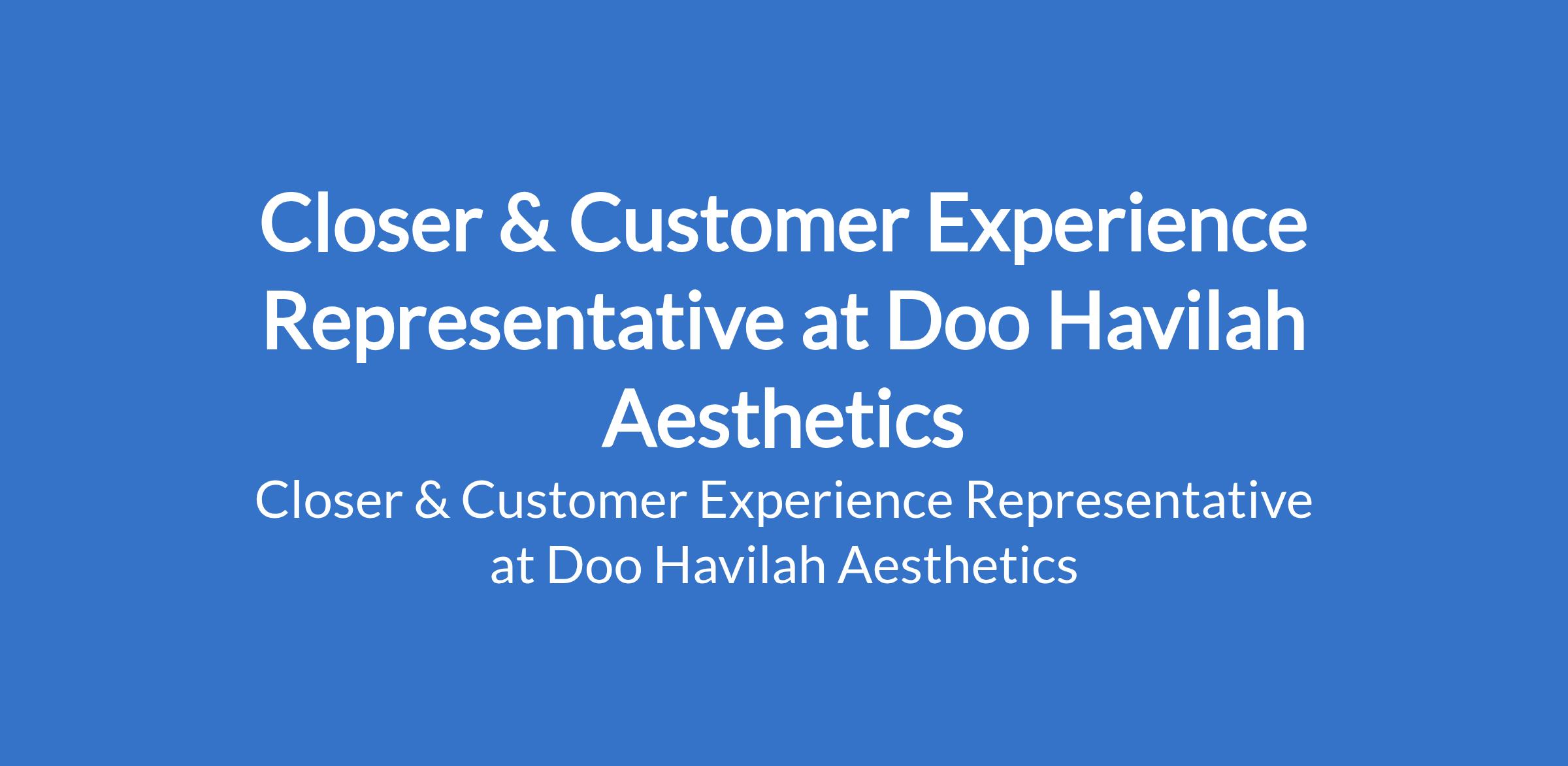 Closer & Customer Experience Representative at Doo Havilah Aesthetics

Closer & Customer Experience Representative at Doo Havilah Aesthetics